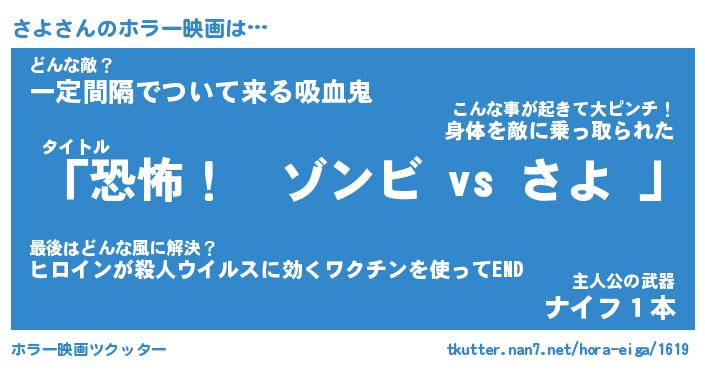 さよさんのホラー映画は…

どんな敵？
一定間隔でついて来る吸血鬼

こんな事が起きて大ピンチ！
身体を敵に乗っ取られた

タイトル
「恐怖！　ゾンビ vs さよ 」

最後はどんな風に解決？
ヒロインが殺人ウイルスに効くワクチンを使ってEND

主人公の武器
ナイフ１本

ホラー映画ツクッター

tkutter.nan7.net/hora-eiga/1619